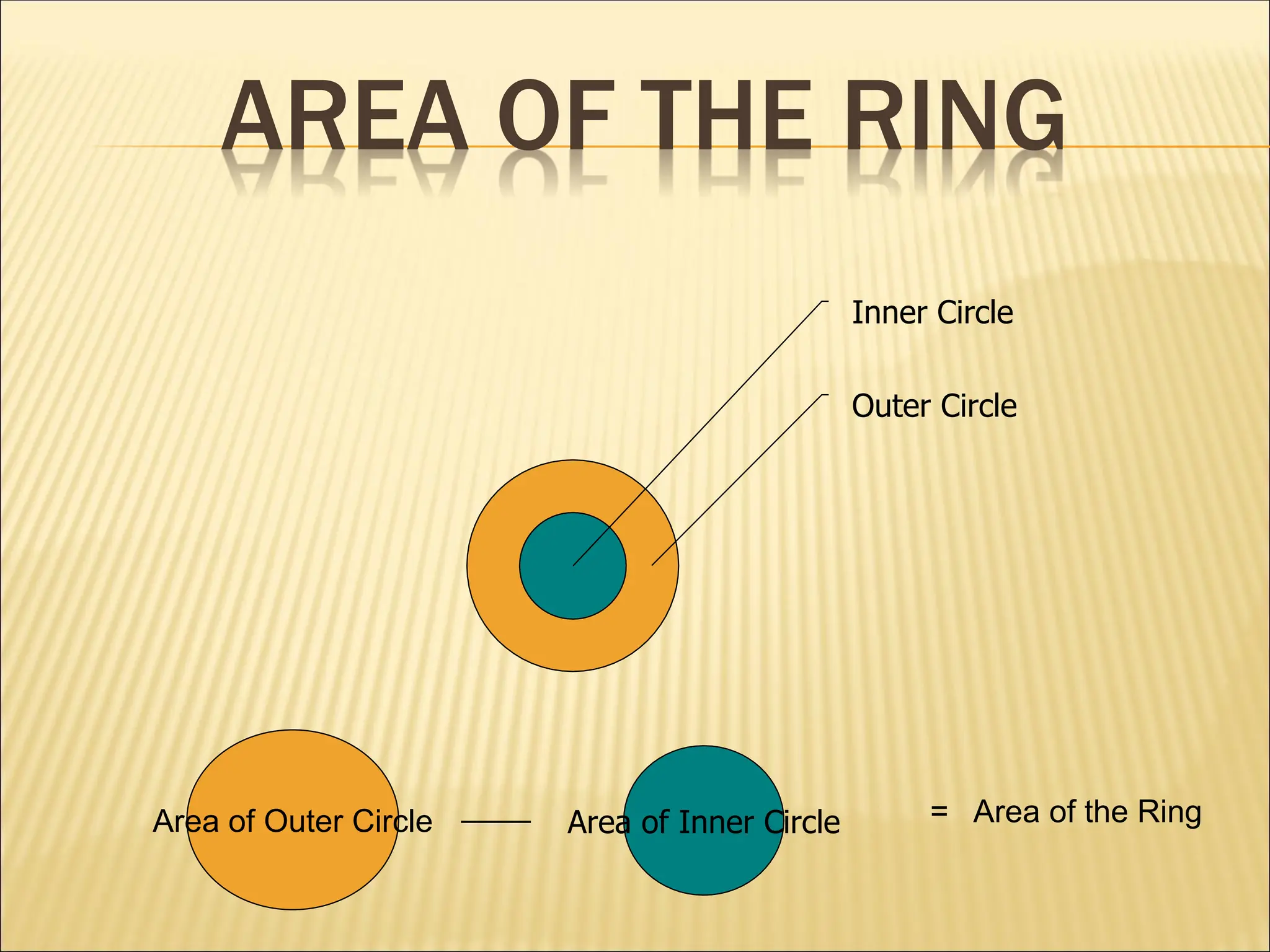 AREA OF THE RING

Inner Circle

Outer Circle

Area of Outer Circle — Area of Inner Circle = Area of the Ring